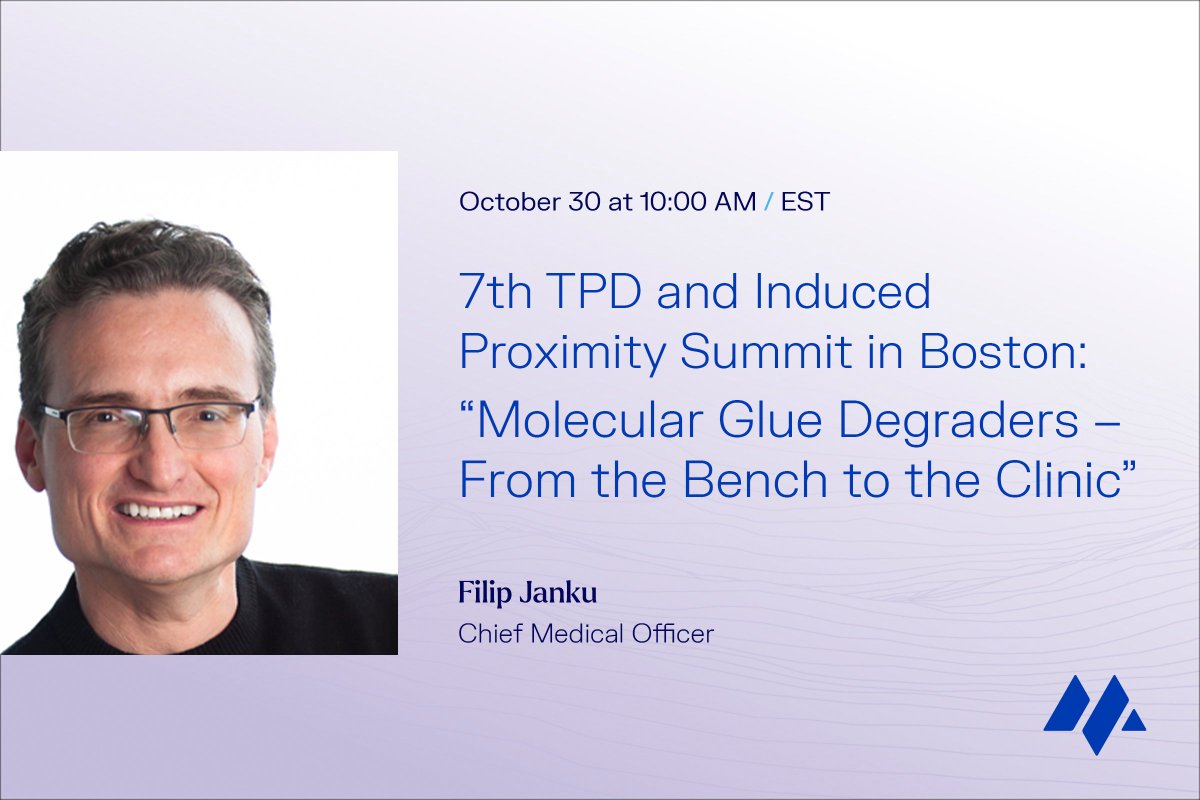 October 30 at 10:00 AM / EST

7th TPD and Induced Proximity Summit in Boston:
“Molecular Glue Degraders – From the Bench to the Clinic”

Filip Janku
Chief Medical Officer